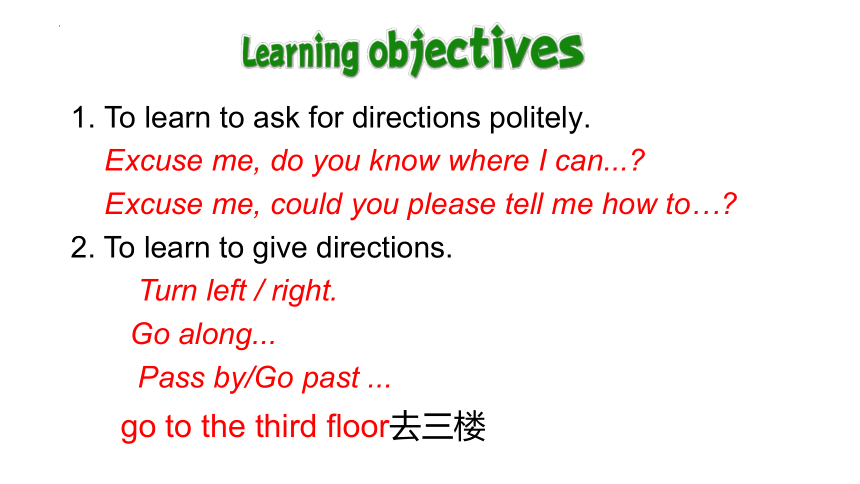 Learning objectives

1. To learn to ask for directions politely.

Excuse me, do you know where I can...?

Excuse me, could you please tell me how to…?

2. To learn to give directions.

Turn left / right.

Go along...

Pass by/Go past ...

go to the third floor去三楼